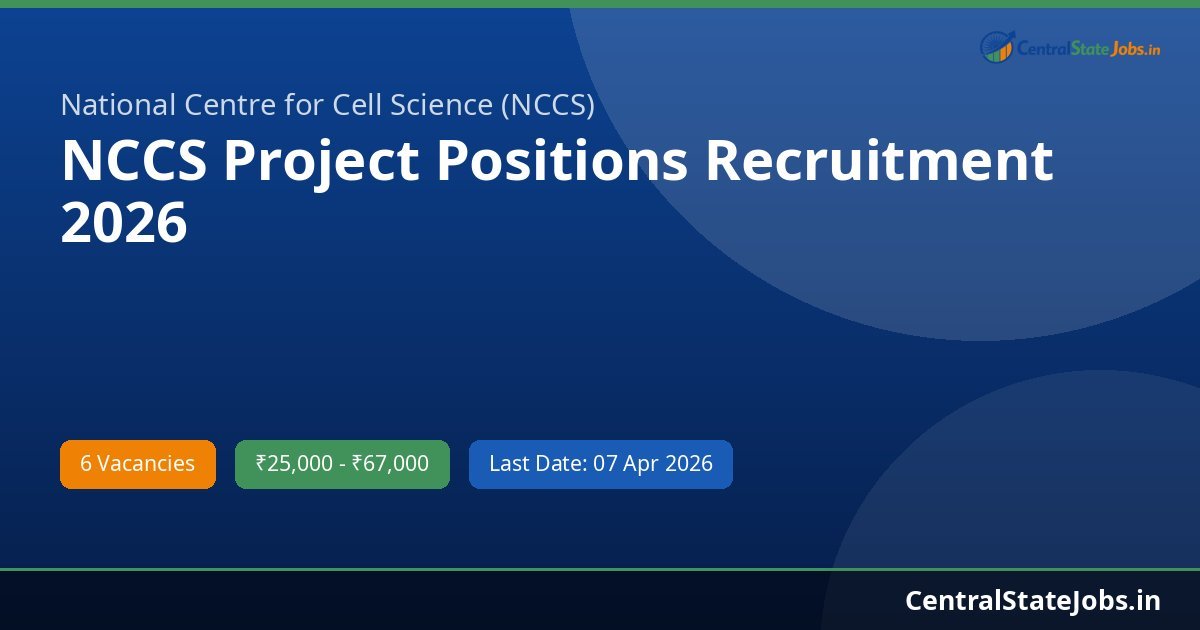 CentralStateJobs.in

National Centre for Cell Science (NCCS)

NCCS Project Positions Recruitment 2026

6 Vacancies

₹25,000 - ₹67,000

Last Date: 07 Apr 2026

CentralStateJobs.in